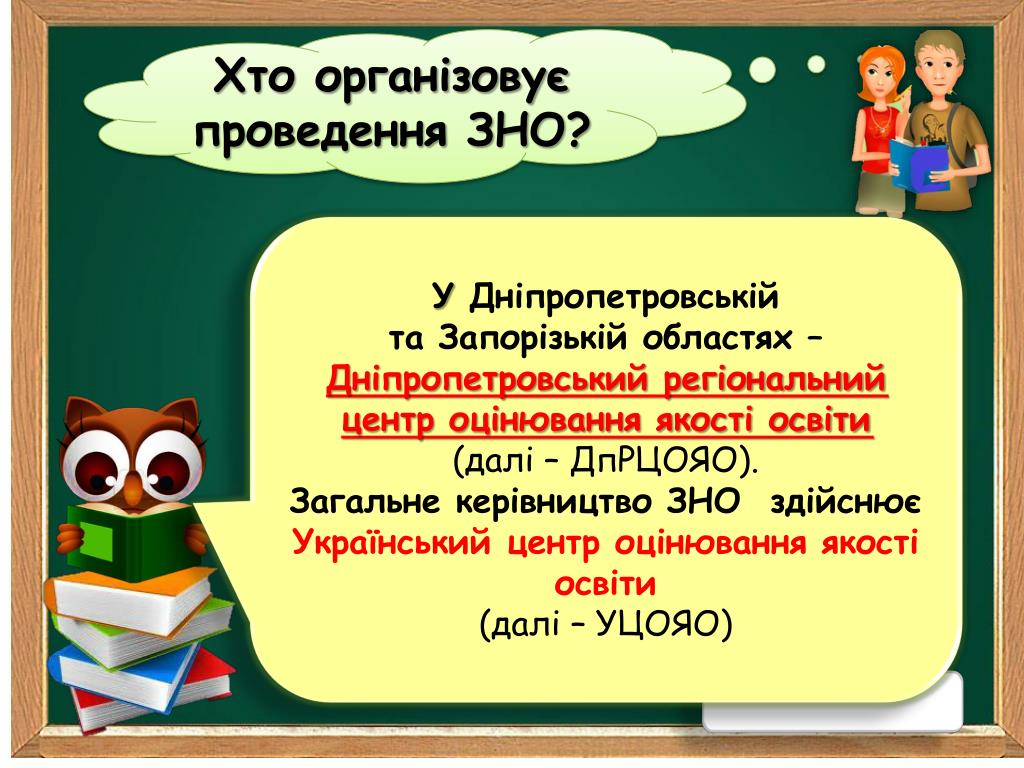 Хто організовує проведення ЗНО?

У Дніпропетровській та Запорізькій областях – Дніпропетровський регіональний центр оцінювання якості освіти (далі – ДпРЦОЯО).
Загальне керівництво ЗНО здійснює Український центр оцінювання якості освіти (далі – УЦОЯО)